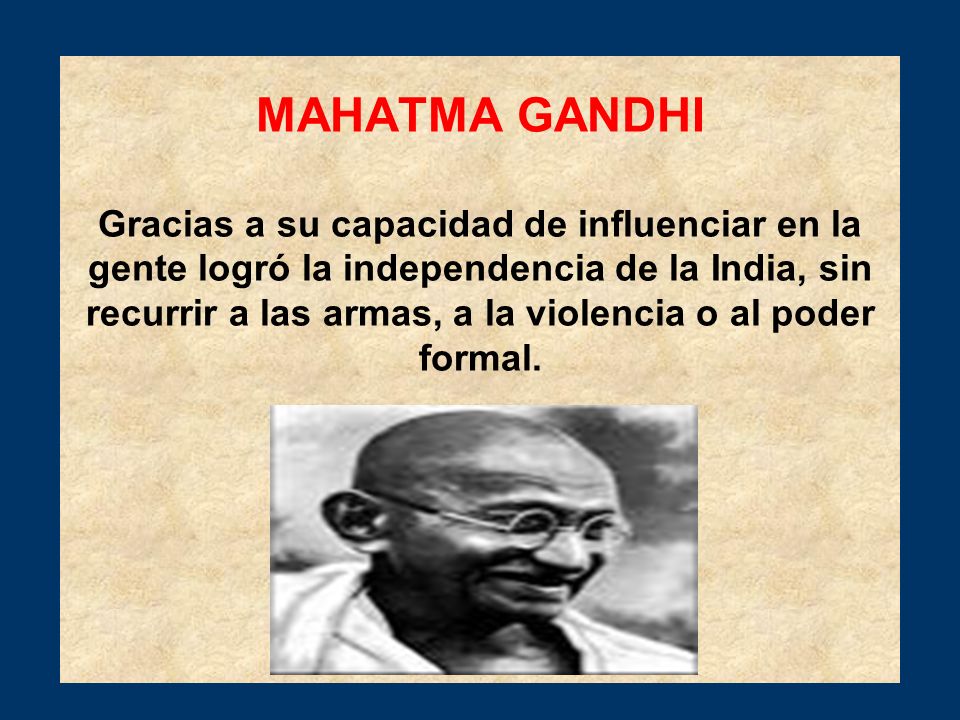 MAHATMA GANDHI

Gracias a su capacidad de influenciar en la gente logró la independencia de la India, sin recurrir a las armas, a la violencia o al poder formal.